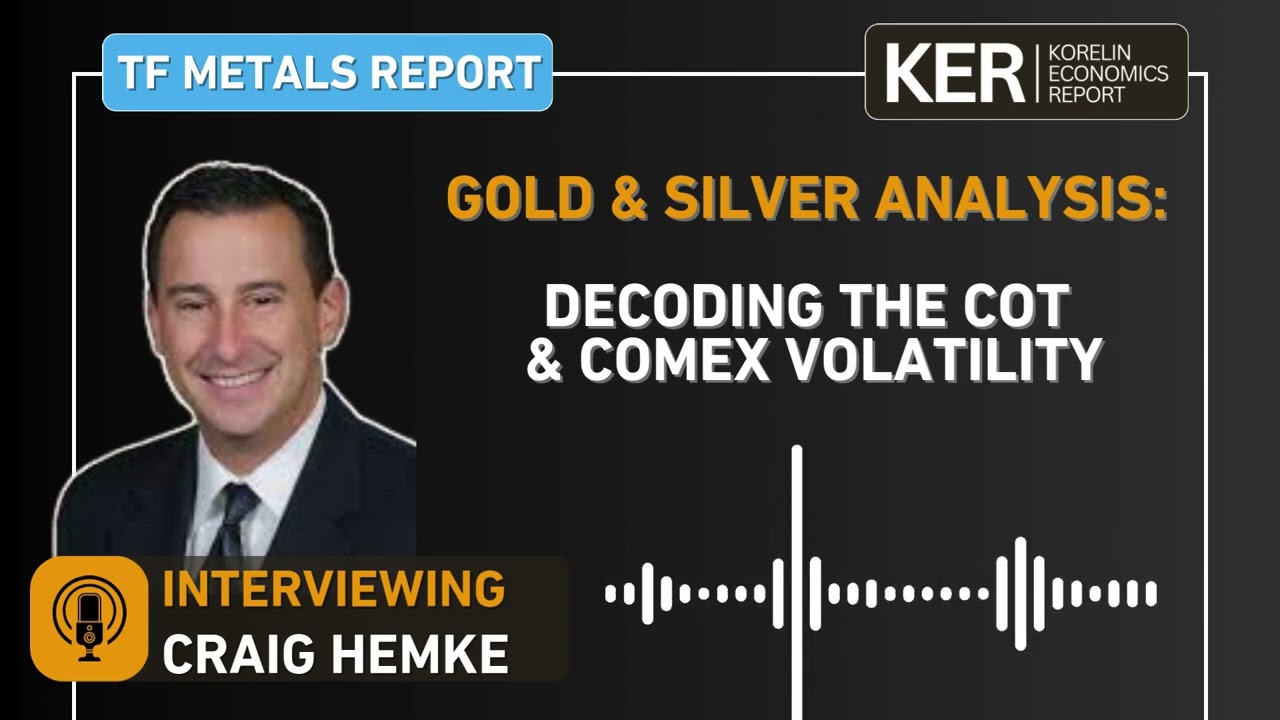 TF METALS REPORT

KER KORELIN ECONOMICS REPORT

GOLD & SILVER ANALYSIS:

DECODING THE COT & COMEX VOLATILITY

INTERVIEWING
CRAIG HEMKE